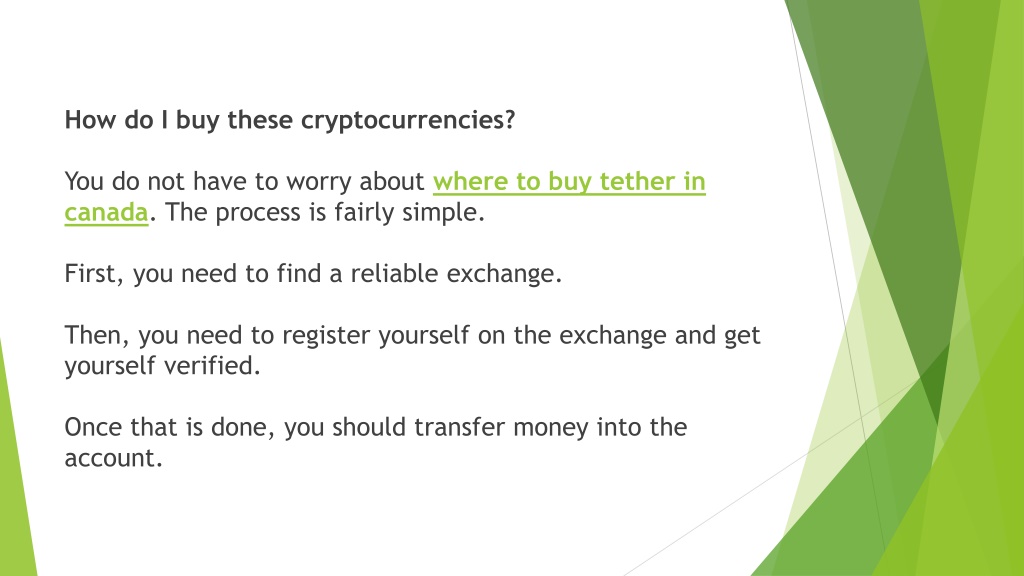 How do I buy these cryptocurrencies?

You do not have to worry about where to buy tether in canada. The process is fairly simple.

First, you need to find a reliable exchange.

Then, you need to register yourself on the exchange and get yourself verified.

Once that is done, you should transfer money into the account.